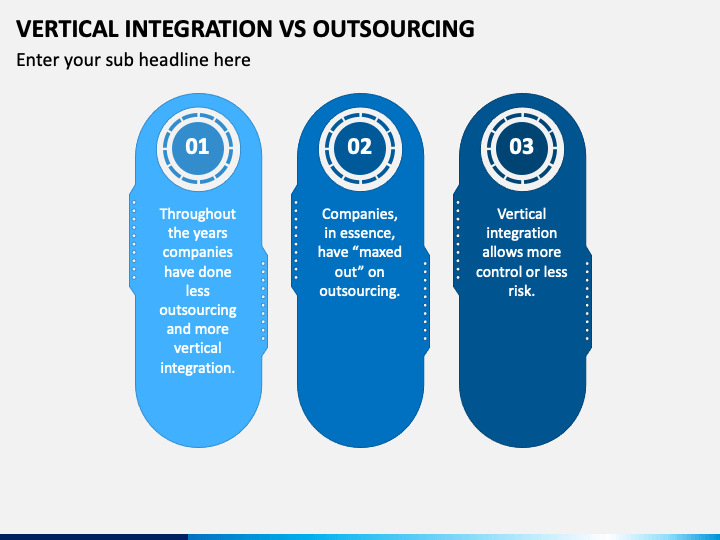 VERTICAL INTEGRATION VS OUTSOURCING

Enter your sub headline here

01

Throughout the years companies have done less outsourcing and more vertical integration.

02

Companies, in essence, have “maxed out” on outsourcing.

03

Vertical integration allows more control or less risk.